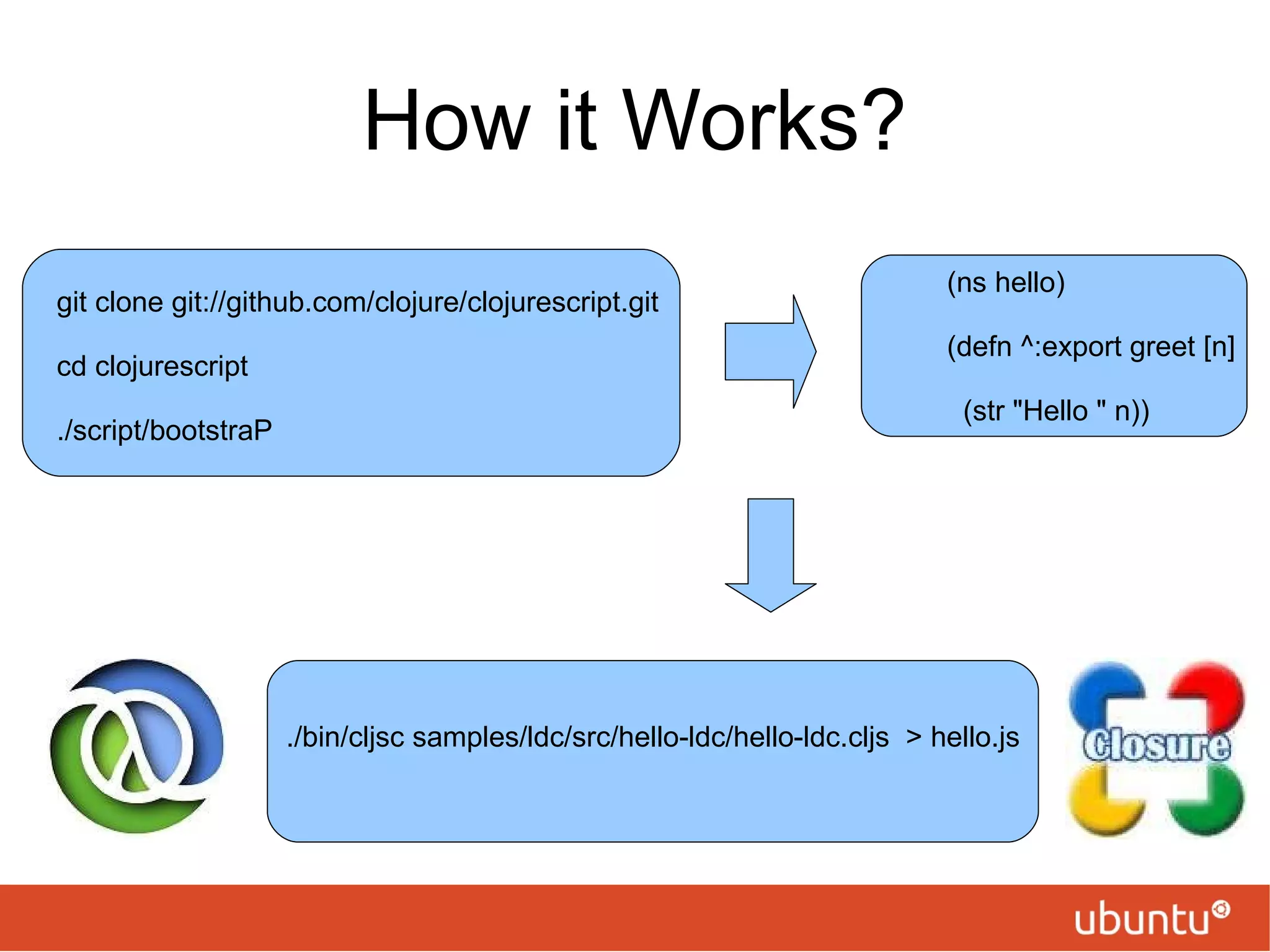 How it Works?

git clone git://github.com/clojure/clojurescript.git

cd clojurescript

./script/bootstraP

(ns hello)

(defn ^:export greet [n]

(str "Hello " n))

./bin/cljsc samples/ldc/src/hello-ldc/hello-ldc.cljs > hello.js

Closure

ubuntu